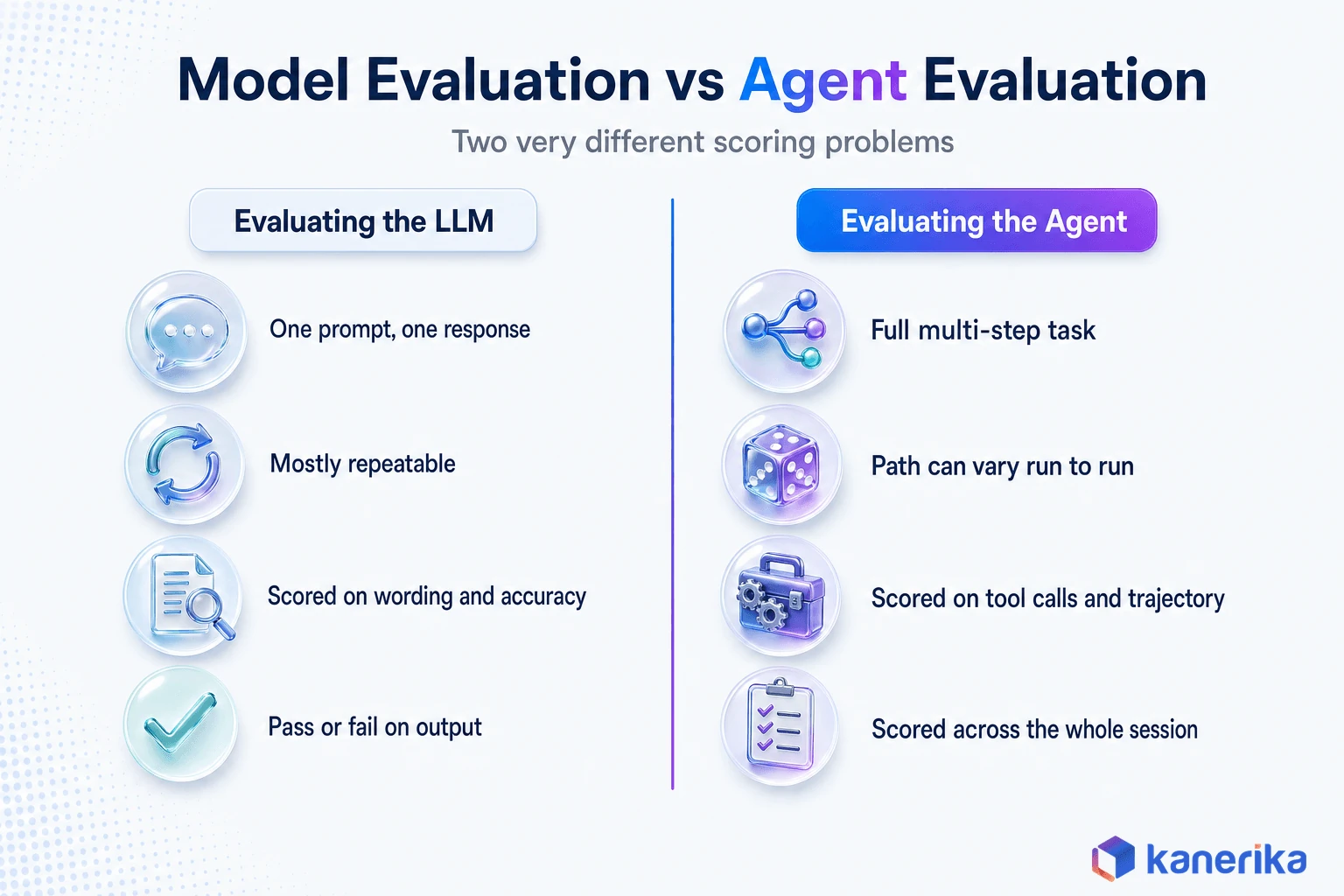 Model Evaluation vs Agent Evaluation

Two very different scoring problems

Evaluating the LLM

One prompt, one response

Mostly repeatable

Scored on wording and accuracy

Pass or fail on output

Evaluating the Agent

Full multi-step task

Path can vary run to run

Scored on tool calls and trajectory

Scored across the whole session

kanerika